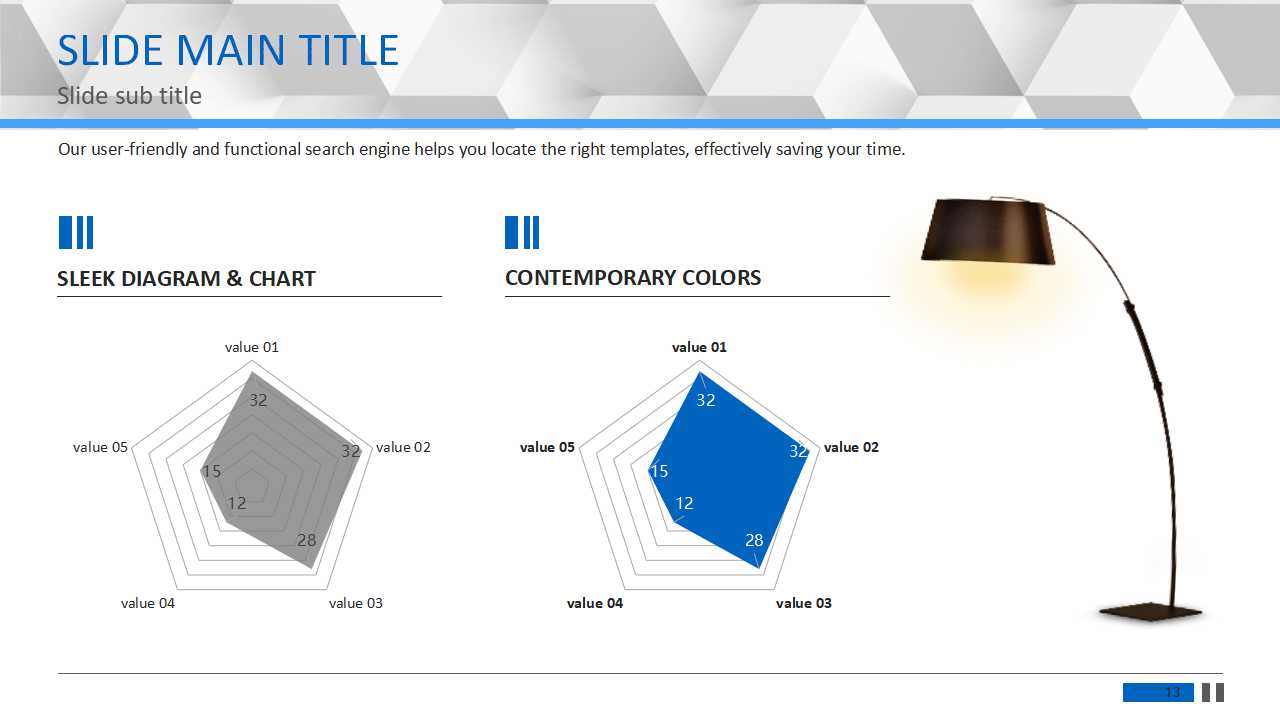 SLIDE MAIN TITLE
Slide sub title

Our user-friendly and functional search engine helps you locate the right templates, effectively saving your time.

SLEEK DIAGRAM & CHART

value 01
value 02
value 03
value 04
value 05
32
32
28
12
15

CONTEMPORARY COLORS

value 01
value 02
value 03
value 04
value 05
32
32
28
12
15

13